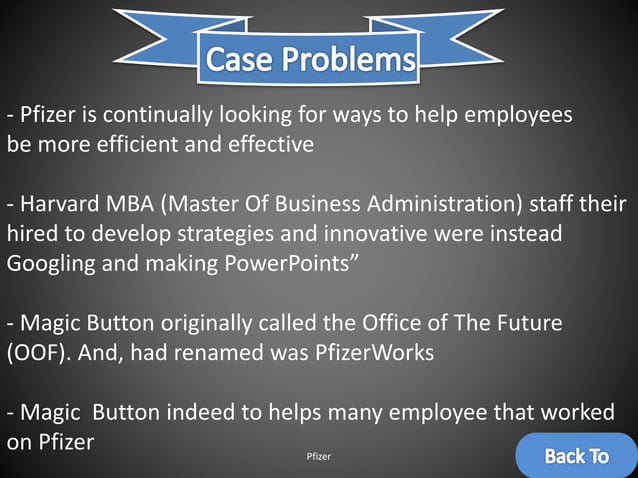 Case Problems

- Pfizer is continually looking for ways to help employees be more efficient and effective

- Harvard MBA (Master Of Business Administration) staff their hired to develop strategies and innovative were instead Googling and making PowerPoints”

- Magic Button originally called the Office of The Future (OOF). And, had renamed was PfizerWorks

- Magic  Button indeed to helps many employee that worked on Pfizer

Pfizer

Back To